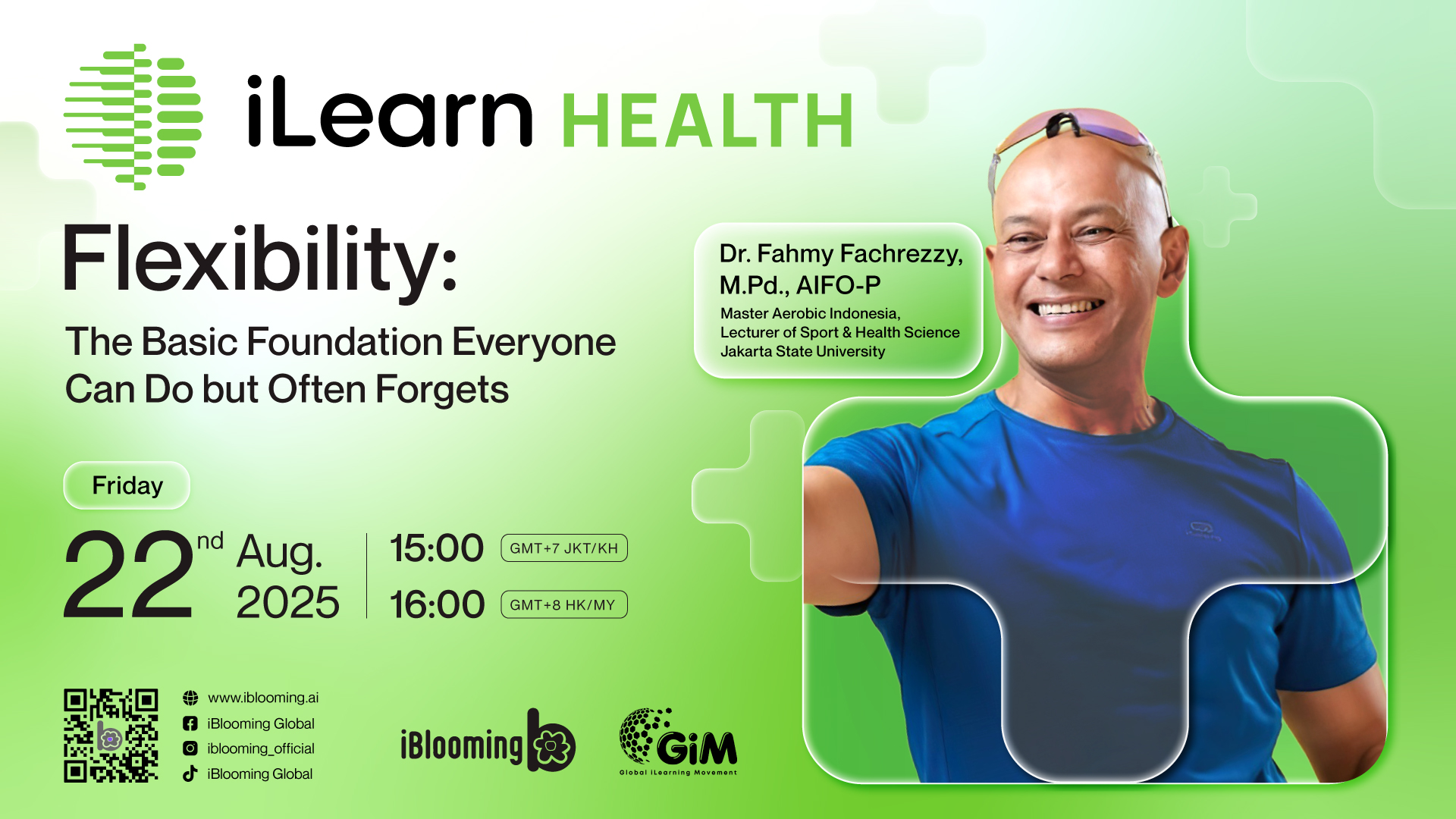 iLearn HEALTH

Flexibility:

The Basic Foundation Everyone Can Do but Often Forgets

Dr. Fahmy Fachrezzy, M.Pd., AIFO-P

Master Aerobic Indonesia, Lecturer of Sport & Health Science Jakarta State University

Friday

22nd Aug. 2025

15:00 GMT+7 JKT/KH

16:00 GMT+8 HK/MY

www.iblooming.ai
iBlooming Global
iblooming_official
iBlooming Global

iBlooming

GiM
Global iLearning Movement